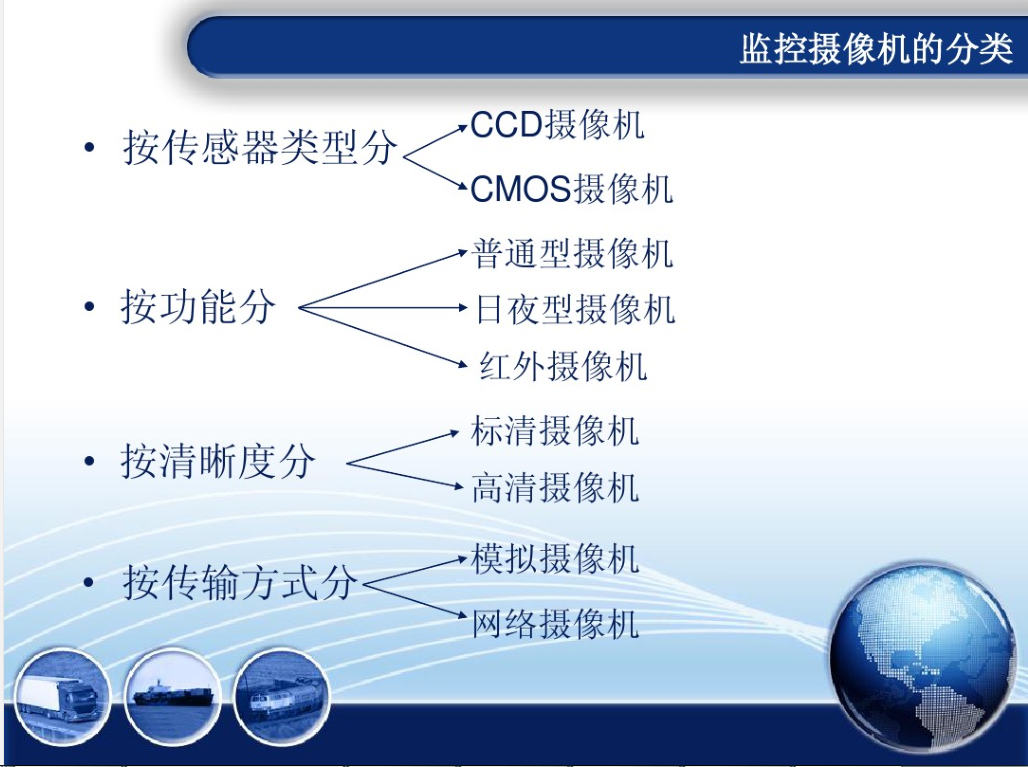 监控摄像机的分类

• 按传感器类型分

CCD摄像机

CMOS摄像机

• 按功能分

普通型摄像机

日夜型摄像机

红外摄像机

• 按清晰度分

标清摄像机

高清摄像机

• 按传输方式分

模拟摄像机

网络摄像机